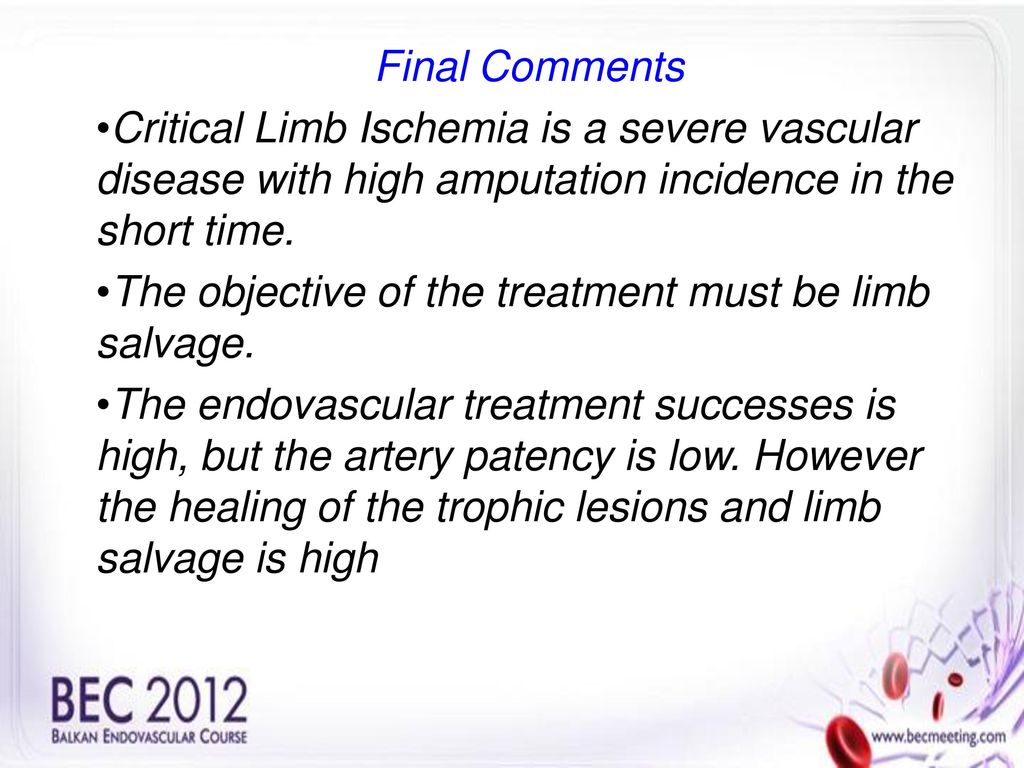 Final Comments

•Critical Limb Ischemia is a severe vascular disease with high amputation incidence in the short time.

•The objective of the treatment must be limb salvage.

•The endovascular treatment successes is high, but the artery patency is low. However the healing of the trophic lesions and limb salvage is high

BEC 2012
BALKAN ENDOVASCULAR COURSE

www.becmeeting.com